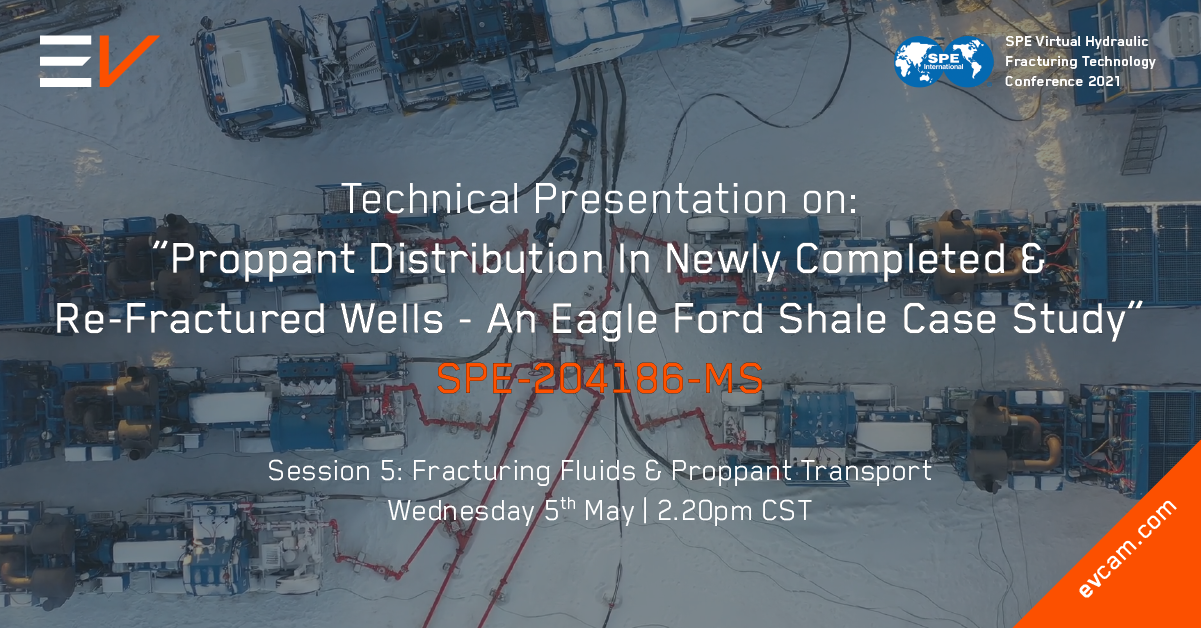 EV

SPE International

SPE Virtual Hydraulic Fracturing Technology Conference 2021

Technical Presentation on:
"Proppant Distribution In Newly Completed & Re-Fractured Wells - An Eagle Ford Shale Case Study"
SPE-204186-MS

Session 5: Fracturing Fluids & Proppant Transport
Wednesday 5$^{th}$ May | 2.20pm CST

evcam.com